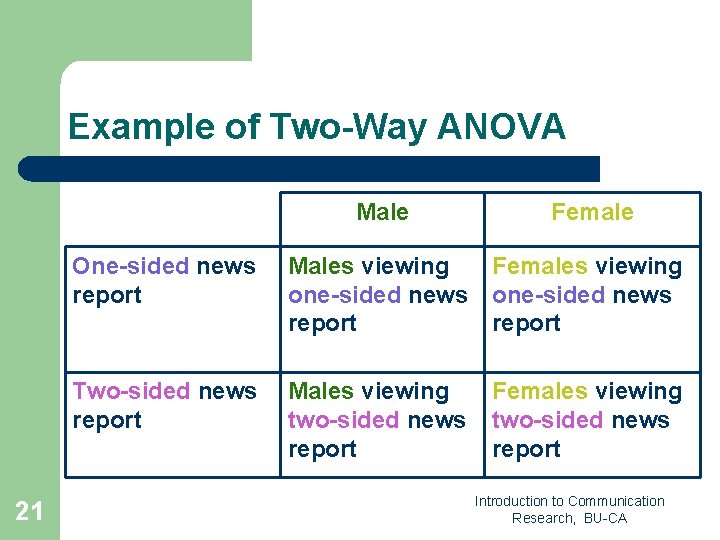 Example of Two-Way ANOVA

| | Male | Female |
|---|---|---|
| One-sided news report | Males viewing one-sided news report | Females viewing one-sided news report |
| Two-sided news report | Males viewing two-sided news report | Females viewing two-sided news report |

21

Introduction to Communication Research, BU-CA